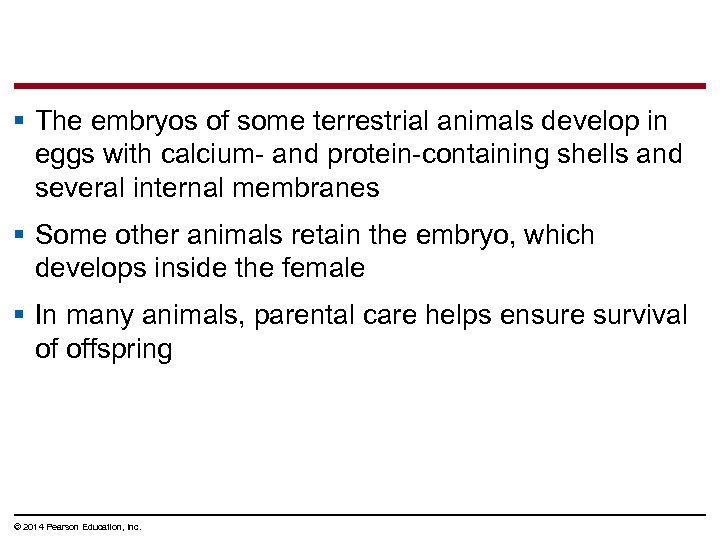 ▪ The embryos of some terrestrial animals develop in eggs with calcium- and protein-containing shells and several internal membranes

▪ Some other animals retain the embryo, which develops inside the female

▪ In many animals, parental care helps ensure survival of offspring

© 2014 Pearson Education, Inc.